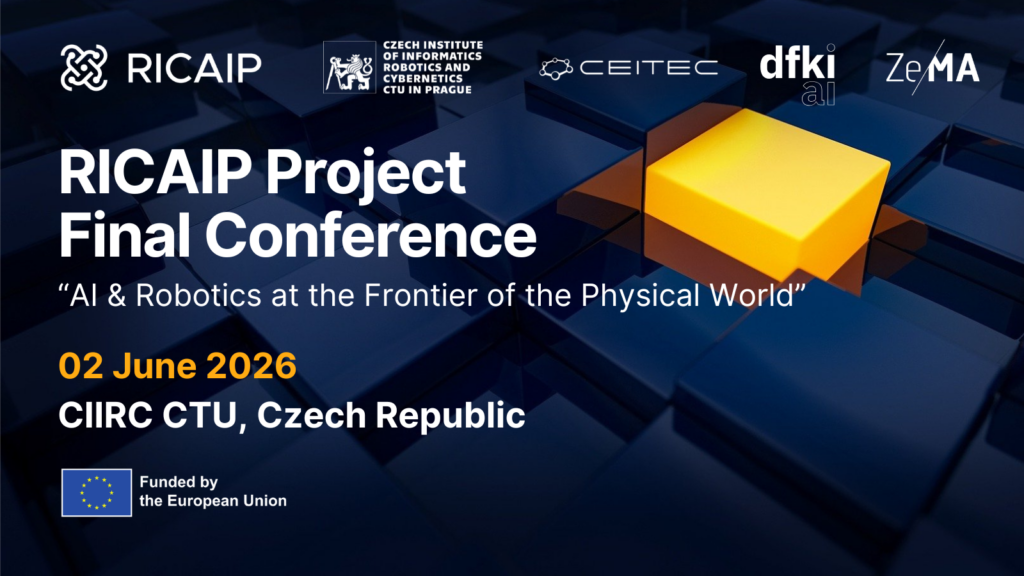 RICAIP

CZECH INSTITUTE OF INFORMATICS ROBOTICS AND CYBERNETICS CTU IN PRAGUE

CEITEC

dfki ai

ZeMA

RICAIP Project Final Conference

“AI & Robotics at the Frontier of the Physical World”

02 June 2026

CIIRC CTU, Czech Republic

Funded by the European Union